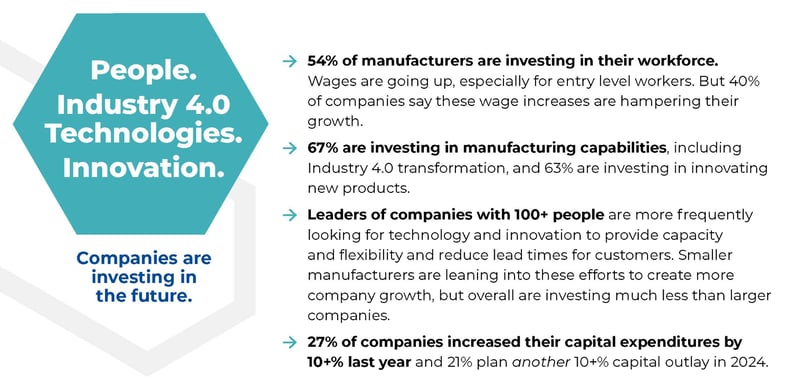 People. Industry 4.0 Technologies. Innovation.

Companies are investing in the future.

→ 54% of manufacturers are investing in their workforce. Wages are going up, especially for entry level workers. But 40% of companies say these wage increases are hampering their growth.

→ 67% are investing in manufacturing capabilities, including Industry 4.0 transformation, and 63% are investing in innovating new products.

→ Leaders of companies with 100+ people are more frequently looking for technology and innovation to provide capacity and flexibility and reduce lead times for customers. Smaller manufacturers are leaning into these efforts to create more company growth, but overall are investing much less than larger companies.

→ 27% of companies increased their capital expenditures by 10+% last year and 21% plan another 10+% capital outlay in 2024.